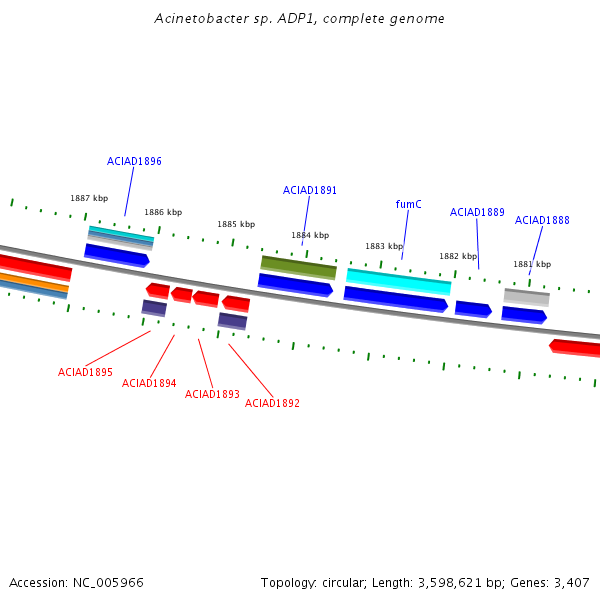 Acinetobacter sp. ADP1, complete genome

ACIAD1896

1887 kbp

1886 kbp

1885 kbp

ACIAD1891

1884 kbp

fumC

1883 kbp

ACIAD1889

1882 kbp

ACIAD1888

1881 kbp

ACIAD1895

ACIAD1894

ACIAD1893

ACIAD1892

Accession: NC_005966

Topology: circular; Length: 3,598,621 bp; Genes: 3,407